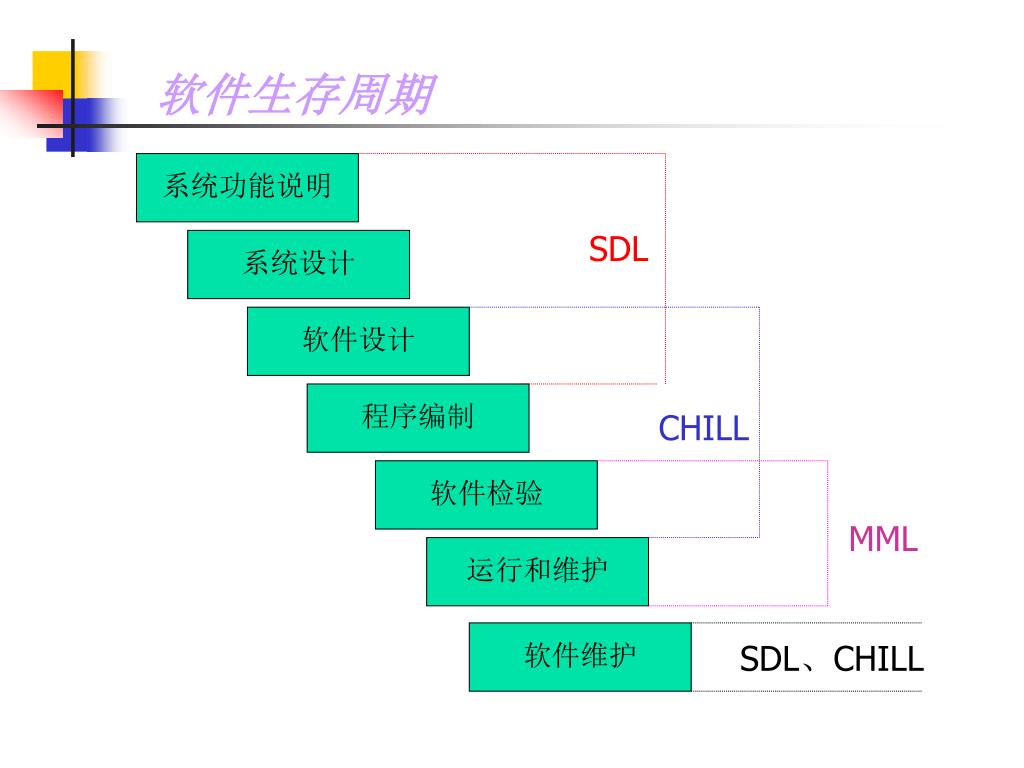 软件生存周期

系统功能说明

系统设计

SDL

软件设计

程序编制

CHILL

软件检验

MML

运行和维护

软件维护

SDL、CHILL